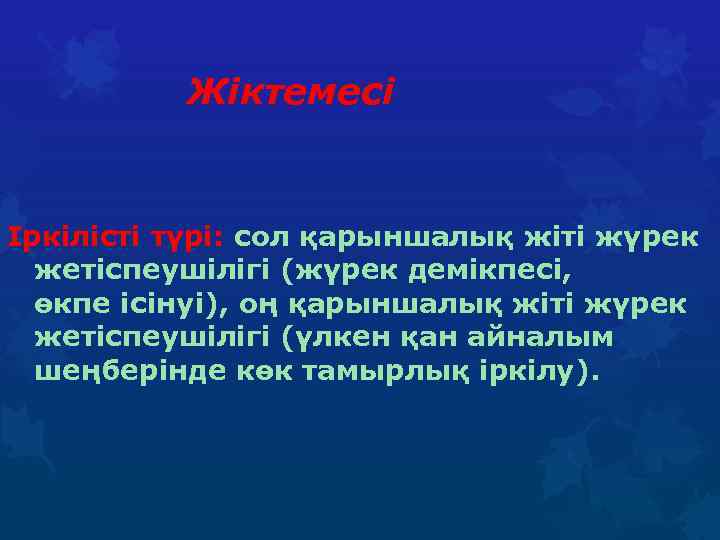 Жіктемесі

Іркілісті түрі: сол қарыншалық жіті жүрек жетіспеушілігі (жүрек демікпесі, өкпе ісінуі), оң қарыншалық жіті жүрек жетіспеушілігі (үлкен қан айналым шеңберінде көк тамырлық іркілу).